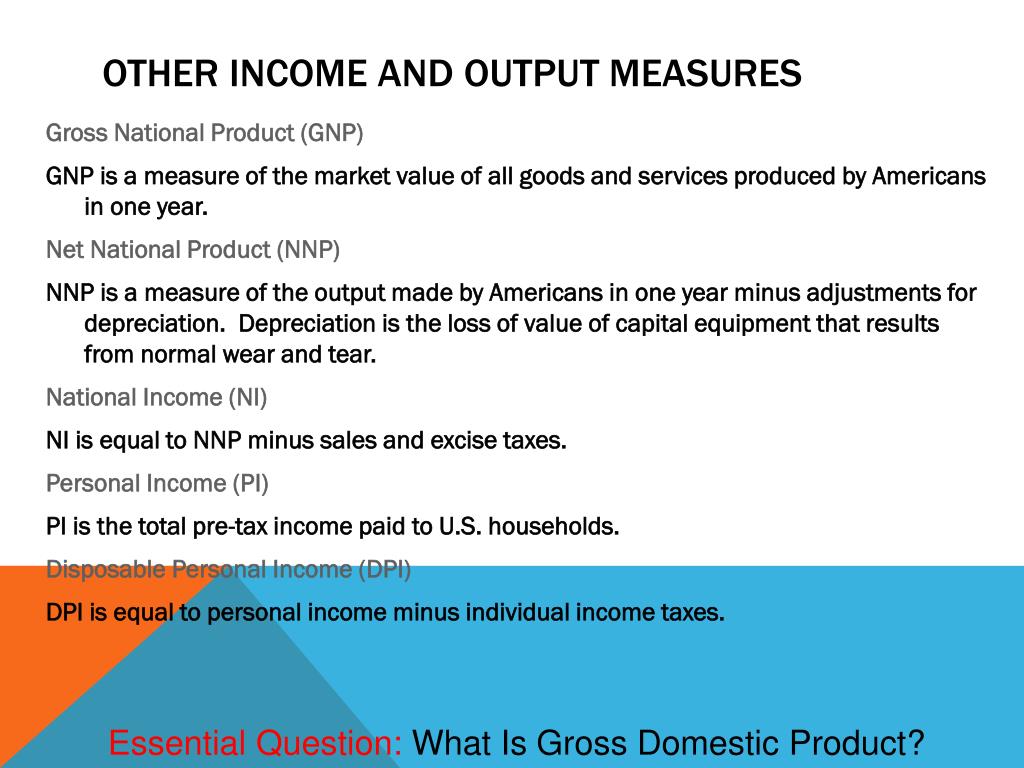 OTHER INCOME AND OUTPUT MEASURES

Gross National Product (GNP)

GNP is a measure of the market value of all goods and services produced by Americans in one year.

Net National Product (NNP)

NNP is a measure of the output made by Americans in one year minus adjustments for depreciation. Depreciation is the loss of value of capital equipment that results from normal wear and tear.

National Income (NI)

NI is equal to NNP minus sales and excise taxes.

Personal Income (PI)

PI is the total pre-tax income paid to U.S. households.

Disposable Personal Income (DPI)

DPI is equal to personal income minus individual income taxes.

Essential Question: What Is Gross Domestic Product?